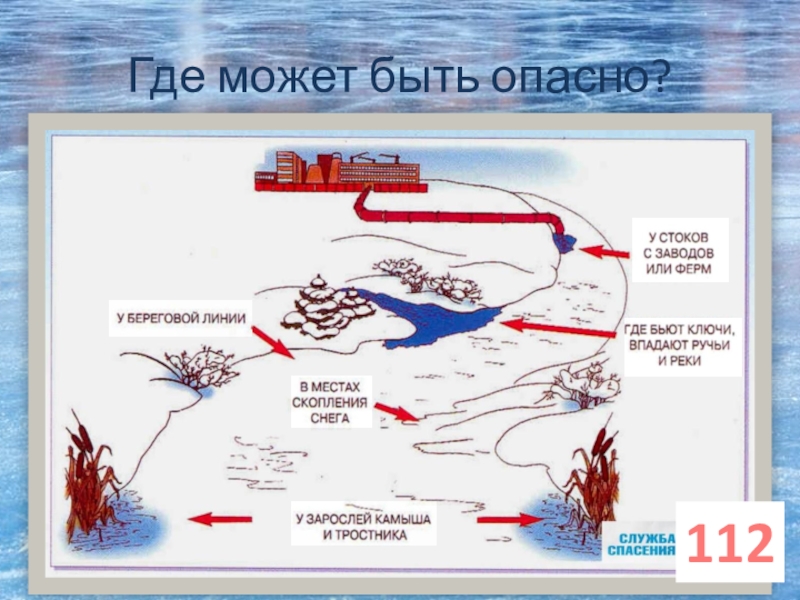 Где может быть опасно?

У СТОКОВ С ЗАВОДОВ ИЛИ ФЕРМ

У БЕРЕГОВОЙ ЛИНИИ

ГДЕ БЬЮТ КЛЮЧИ, ВПАДАЮТ РУЧЬИ И РЕКИ

В МЕСТАХ СКОПЛЕНИЯ СНЕГА

У ЗАРОСЛЕЙ КАМЫША И ТРОСТНИКА

СЛУЖБА СПАСЕНИЯ

112